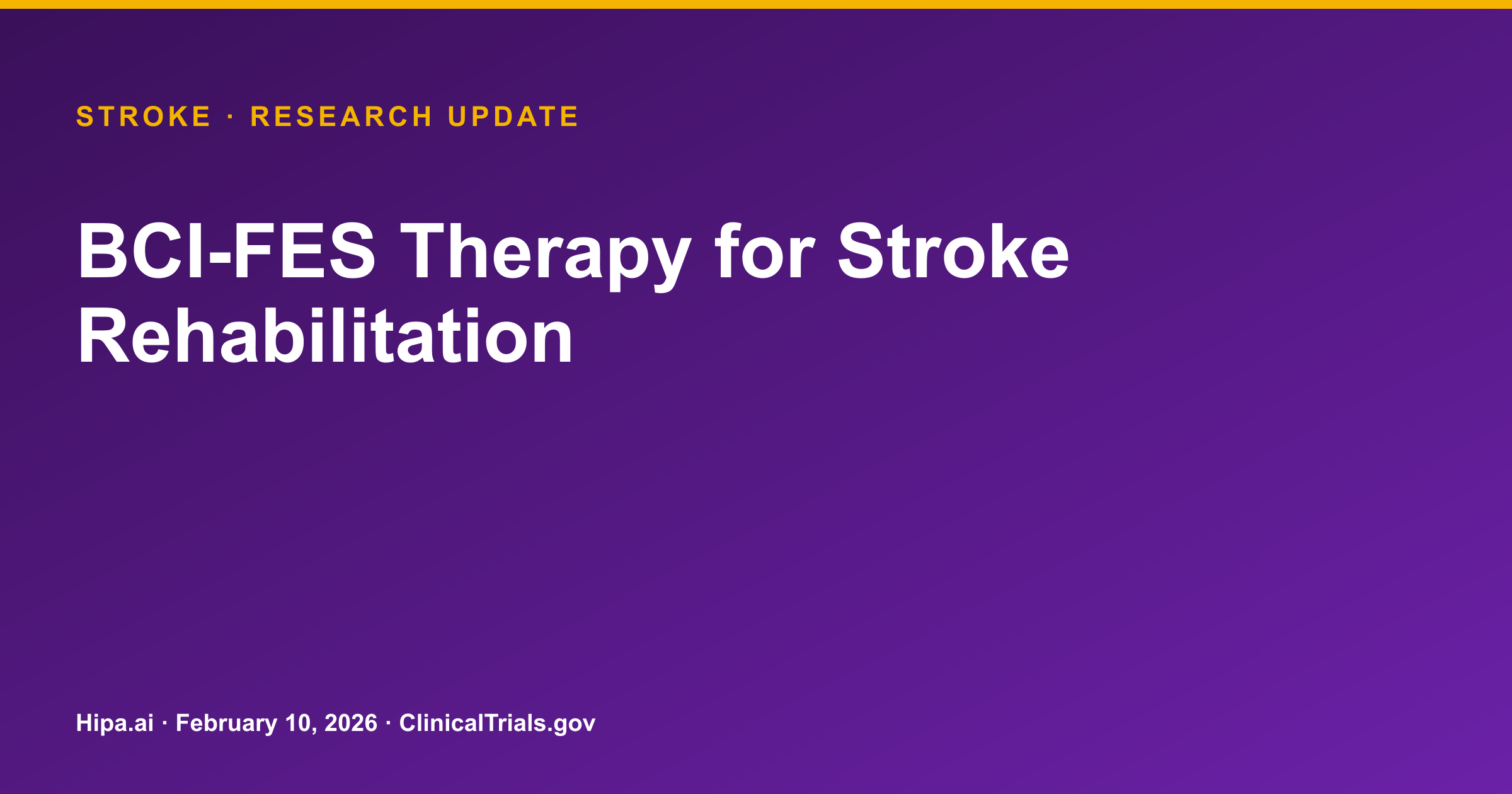 STROKE · RESEARCH UPDATE

BCI-FES Therapy for Stroke Rehabilitation

Hipa.ai · February 10, 2026 · ClinicalTrials.gov